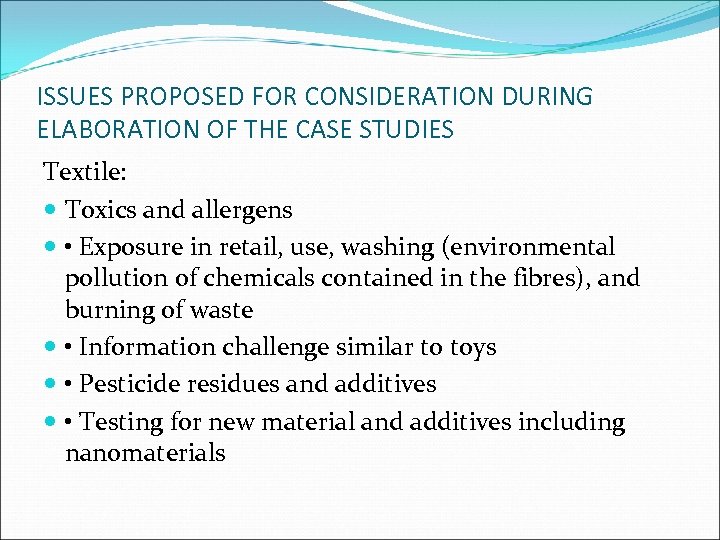 ISSUES PROPOSED FOR CONSIDERATION DURING ELABORATION OF THE CASE STUDIES

Textile:

- Toxics and allergens
- • Exposure in retail, use, washing (environmental pollution of chemicals contained in the fibres), and burning of waste
- • Information challenge similar to toys
- • Pesticide residues and additives
- • Testing for new material and additives including nanomaterials